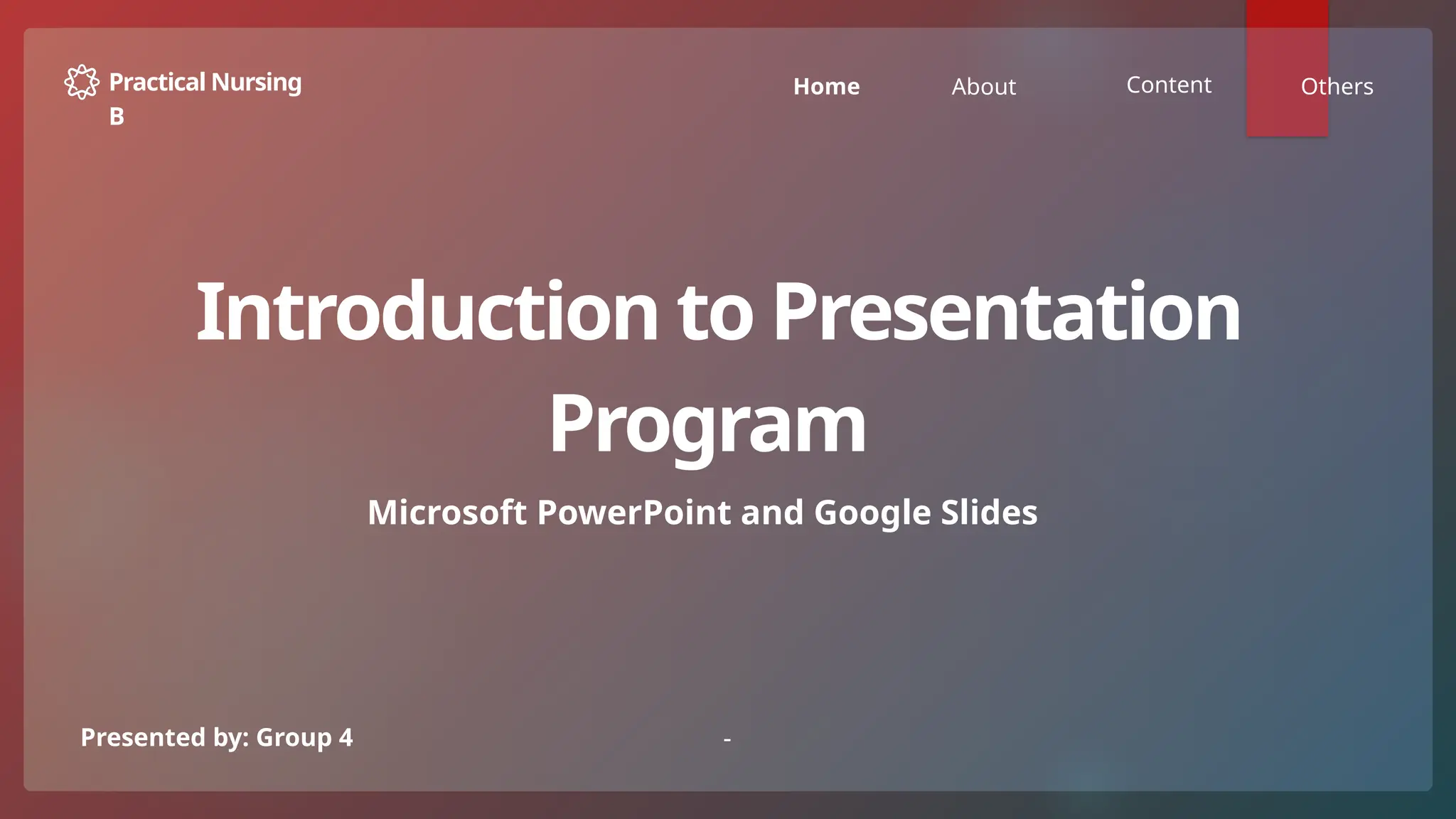 Practical Nursing B

Home About Content Others

Introduction to Presentation Program

Microsoft PowerPoint and Google Slides

Presented by: Group 4

-